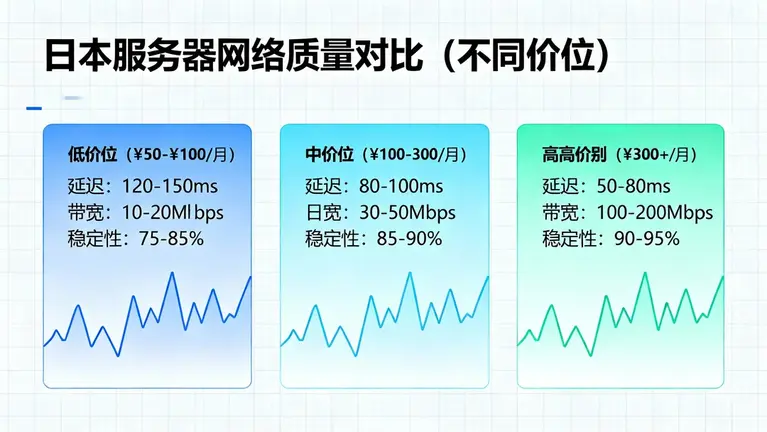 日本服务器网络质量对比（不同价位）

低价位（¥50-¥100/月）
延迟：120-150ms
带宽：10-20Ml bps
稳定性：75-85%

中价位（¥100-300/月）
延迟：80-100ms
日宽：30-50Mbps
稳定性：85-90%

高高价别（¥300+/月）
延迟：50-80ms
带宽：100-200Mbps
稳定性：90-95%